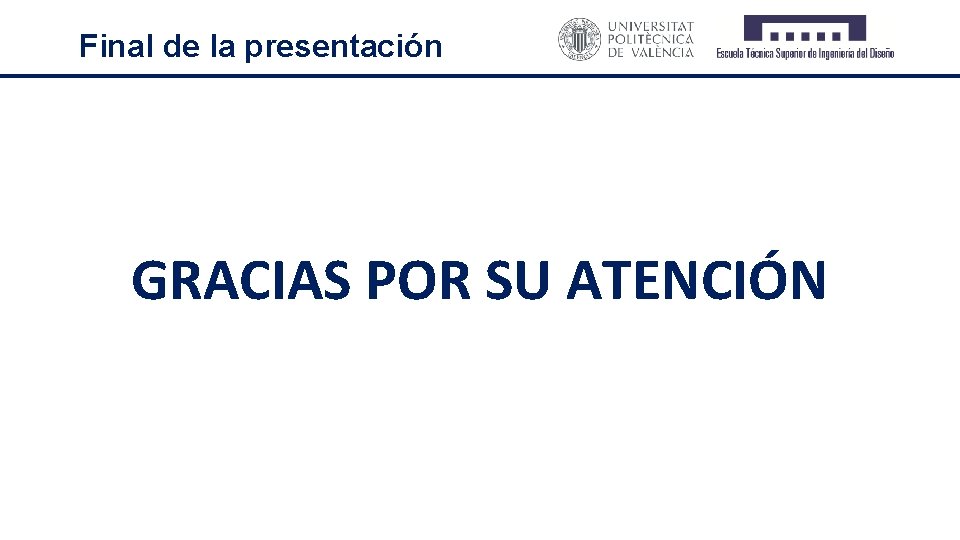 Final de la presentación

UNIVERSITAT POLITÈCNICA DE VALÈNCIA

Escuela Técnica Superior de Ingeniería del Diseño

GRACIAS POR SU ATENCIÓN